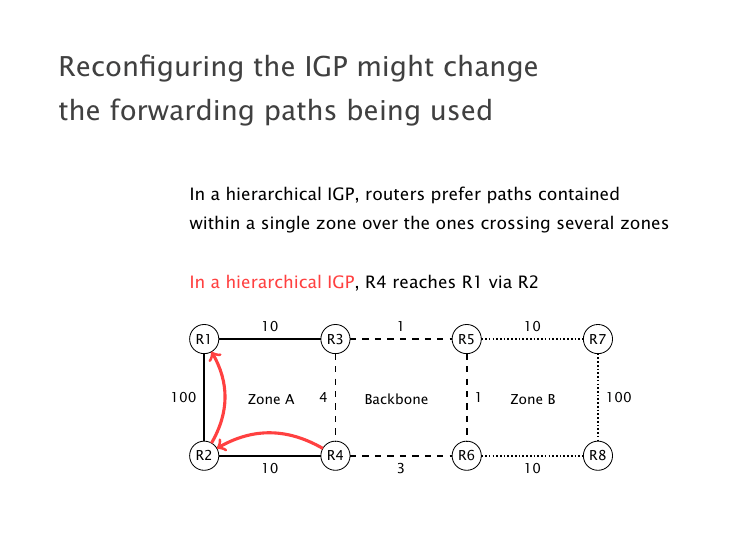 Reconfiguring the IGP might change the forwarding paths being used

In a hierarchical IGP, routers prefer paths contained within a single zone over the ones crossing several zones

In a hierarchical IGP, R4 reaches R1 via R2

R1
10
R3
1
R5
10
R7
100
Zone A
4
Backbone
1
Zone B
100
R2
10
R4
3
R6
10
R8